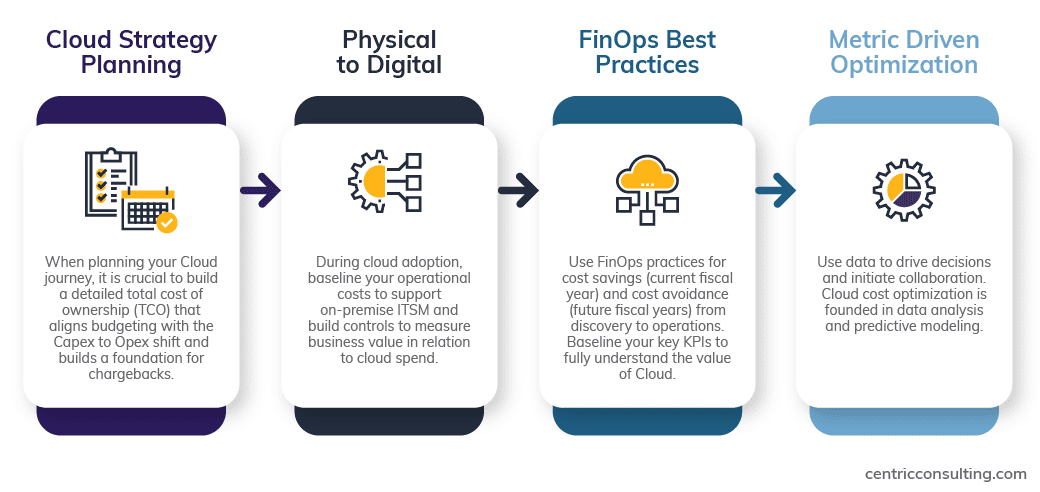 Cloud Strategy Planning

When planning your Cloud journey, it is crucial to build a detailed total cost of ownership (TCO) that aligns budgeting with the Capex to Opex shift and builds a foundation for chargebacks.

Physical to Digital

During cloud adoption, baseline your operational costs to support on-premise ITSM and build controls to measure business value in relation to cloud spend.

FinOps Best Practices

Use FinOps practices for cost savings (current fiscal year) and cost avoidance (future fiscal years) from discovery to operations. Baseline your key KPIs to fully understand the value of Cloud.

Metric Driven Optimization

Use data to drive decisions and initiate collaboration. Cloud cost optimization is founded in data analysis and predictive modeling.

centricconsulting.com